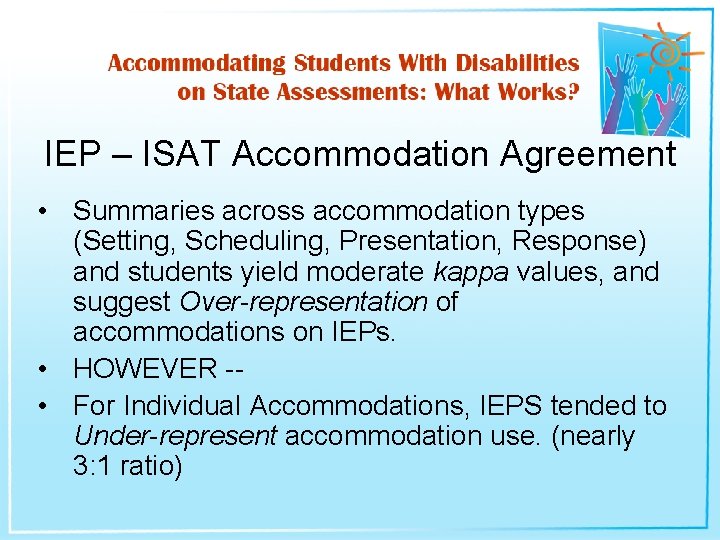 Accommodating Students With Disabilities on State Assessments: What Works?

IEP – ISAT Accommodation Agreement

• Summaries across accommodation types (Setting, Scheduling, Presentation, Response) and students yield moderate kappa values, and suggest Over-representation of accommodations on IEPs.
• HOWEVER --
• For Individual Accommodations, IEPS tended to Under-represent accommodation use. (nearly 3:1 ratio)